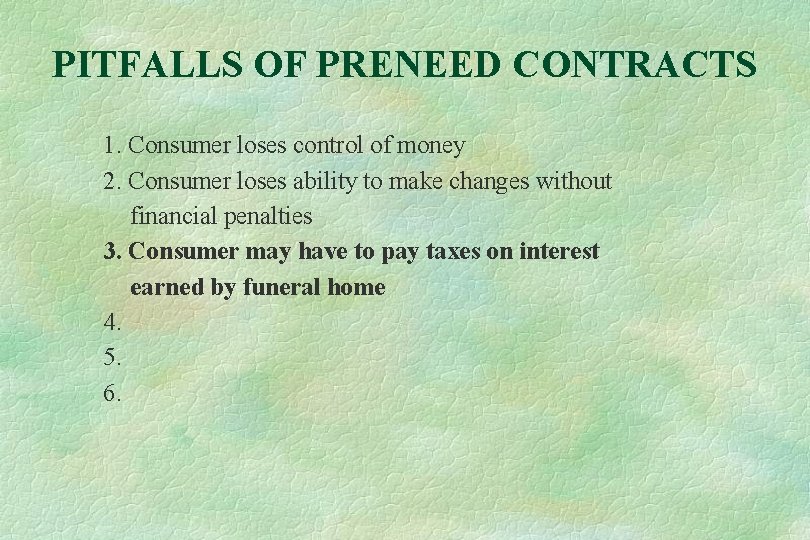 PITFALLS OF PRENEED CONTRACTS

1. Consumer loses control of money
2. Consumer loses ability to make changes without financial penalties
3. Consumer may have to pay taxes on interest earned by funeral home
4.
5.
6.